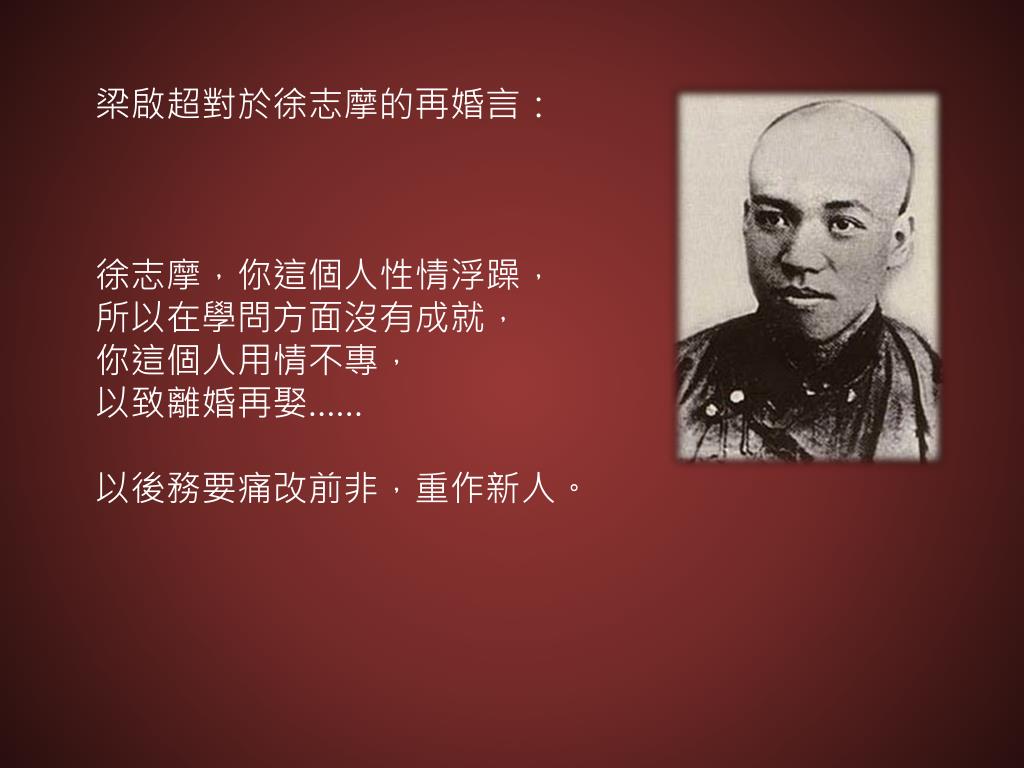 梁啟超對於徐志摩的再婚言：

徐志摩，你這個人性情浮躁，
所以在學問方面沒有成就，
你這個人用情不專，
以致離婚再娶......

以後務要痛改前非，重作新人。